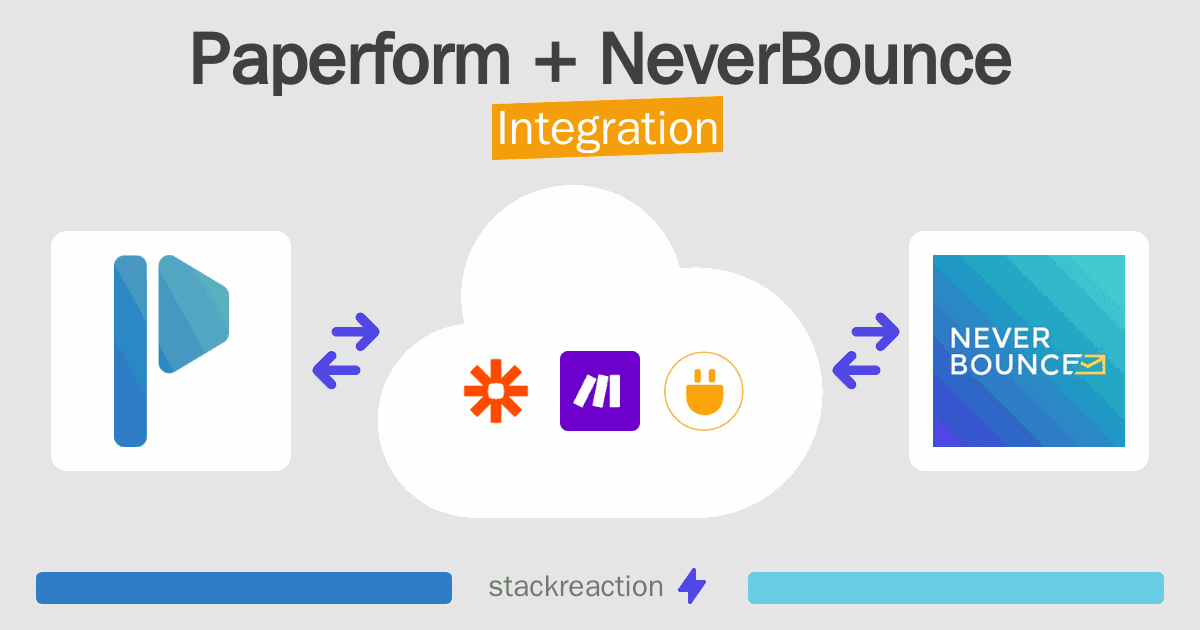 Paperform + NeverBounce
Integration

NEVER
BOUNCE

stackreaction